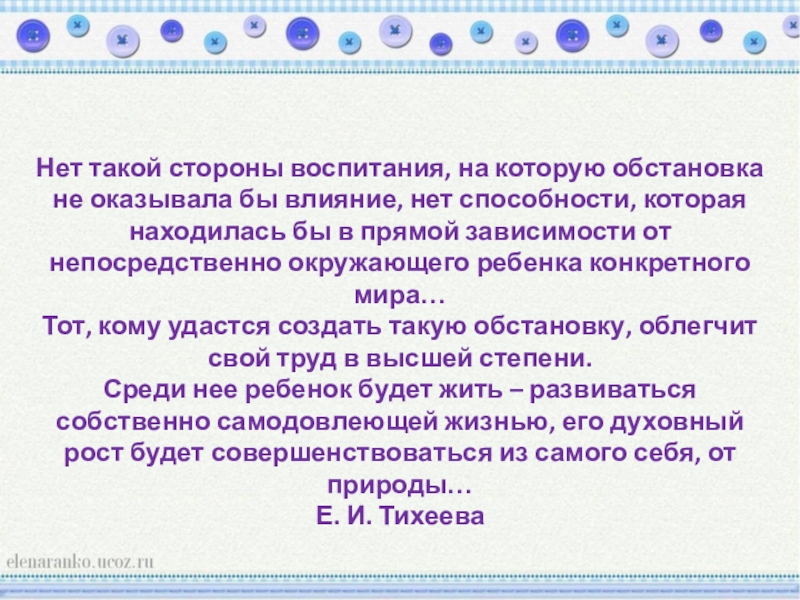 Нет такой стороны воспитания, на которую обстановка не оказывала бы влияние, нет способности, которая находилась бы в прямой зависимости от непосредственно окружающего ребенка конкретного мира…
Тот, кому удастся создать такую обстановку, облегчит свой труд в высшей степени.
Среди нее ребенок будет жить – развиваться собственно самодовлеющей жизнью, его духовный рост будет совершенствоваться из самого себя, от природы…
Е. И. Тихеева

elenaranko.ucoz.ru